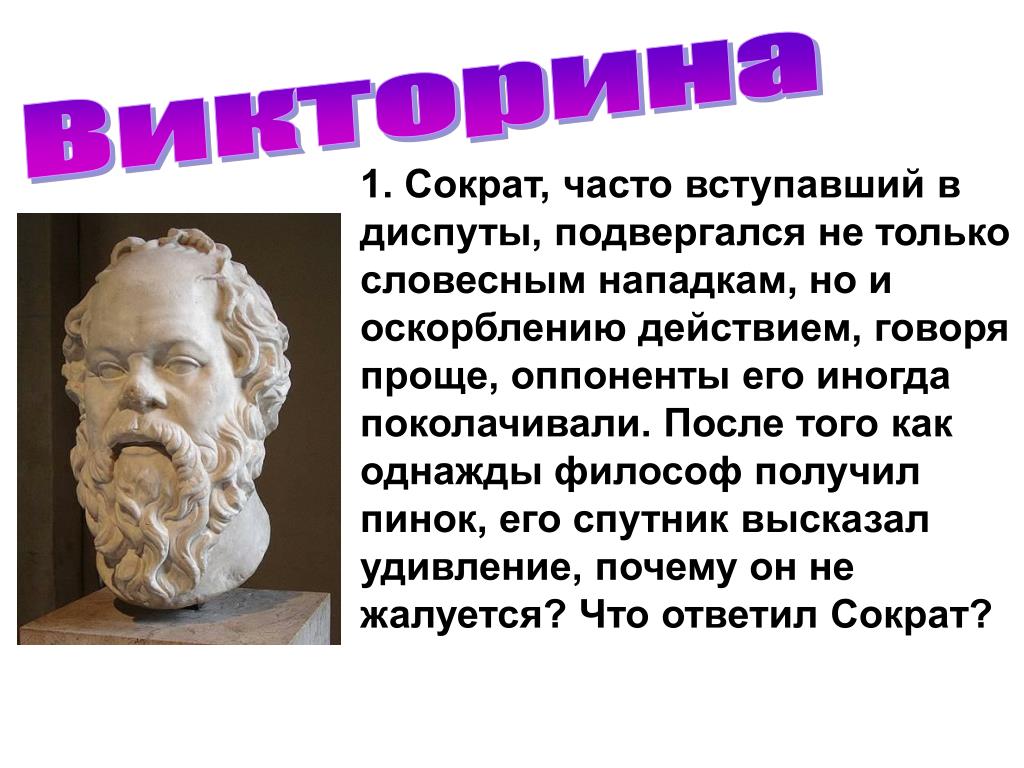 Викторина

1. Сократ, часто вступавший в диспуты, подвергался не только словесным нападкам, но и оскорблению действием, говоря проще, оппоненты его иногда поколачивали. После того как однажды философ получил пинок, его спутник высказал удивление, почему он не жалуется? Что ответил Сократ?